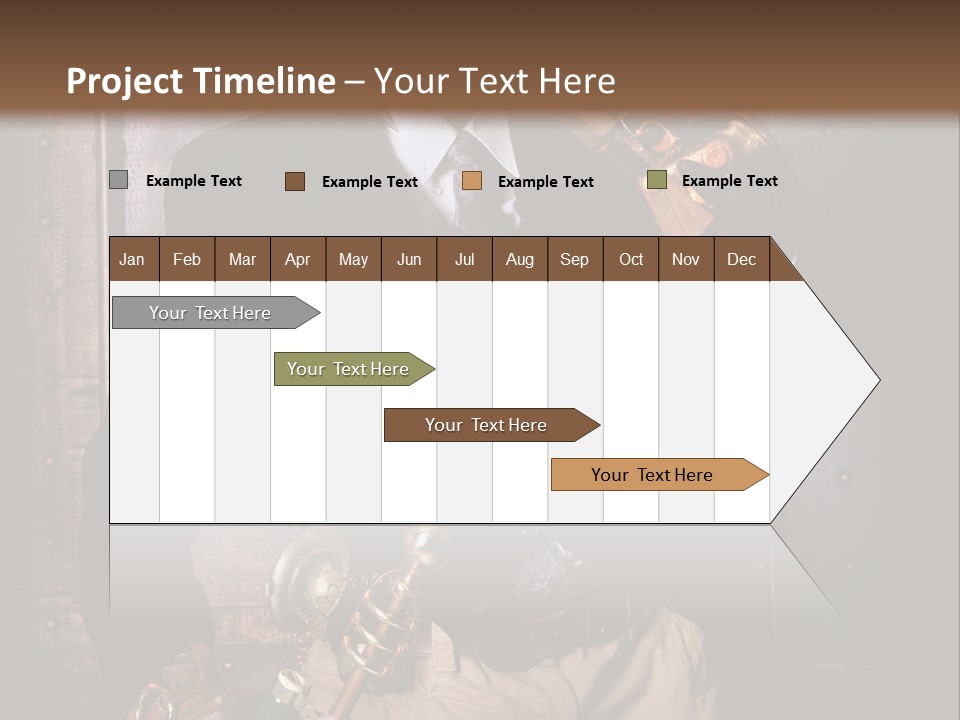 Project Timeline – Your Text Here

Example Text
Example Text
Example Text
Example Text

| Jan | Feb | Mar | Apr | May | Jun | Jul | Aug | Sep | Oct | Nov | Dec |
|---|---|---|---|---|---|---|---|---|---|---|---|

Your Text Here

Your Text Here

Your Text Here

Your Text Here